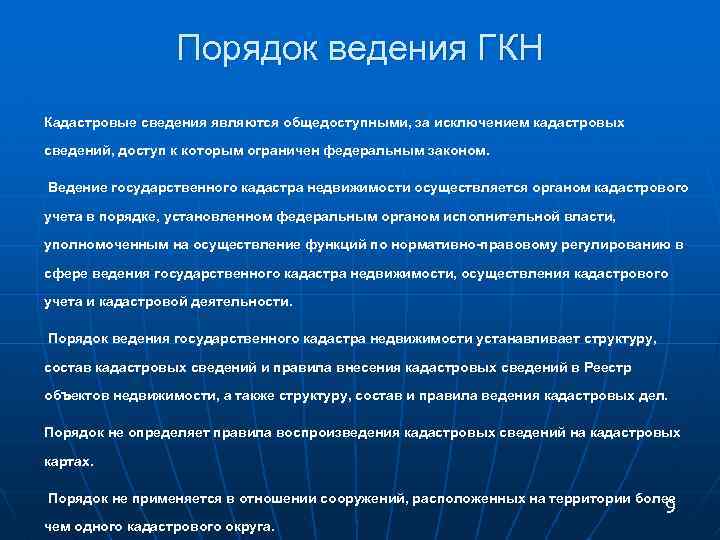 Порядок ведения ГКН

Кадастровые сведения являются общедоступными, за исключением кадастровых сведений, доступ к которым ограничен федеральным законом.

Ведение государственного кадастра недвижимости осуществляется органом кадастрового учета в порядке, установленном федеральным органом исполнительной власти, уполномоченным на осуществление функций по нормативно-правовому регулированию в сфере ведения государственного кадастра недвижимости, осуществления кадастрового учета и кадастровой деятельности.

Порядок ведения государственного кадастра недвижимости устанавливает структуру, состав кадастровых сведений и правила внесения кадастровых сведений в Реестр объектов недвижимости, а также структуру, состав и правила ведения кадастровых дел.

Порядок не определяет правила воспроизведения кадастровых сведений на кадастровых картах.

Порядок не применяется в отношении сооружений, расположенных на территории более чем одного кадастрового округа.

9